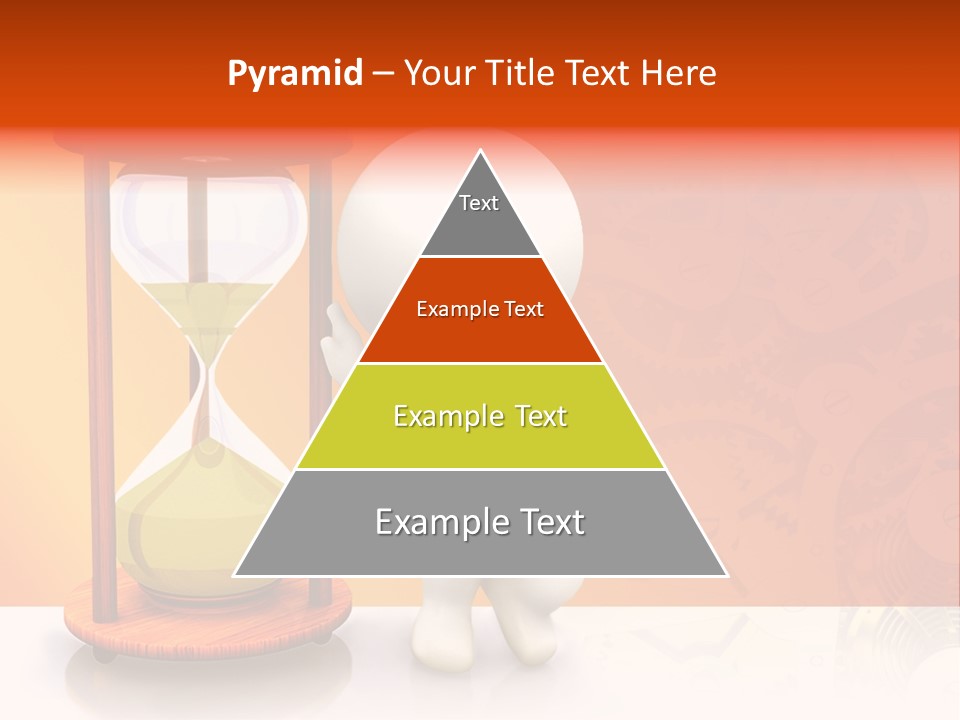 Pyramid – Your Title Text Here

Text

Example Text

Example Text

Example Text